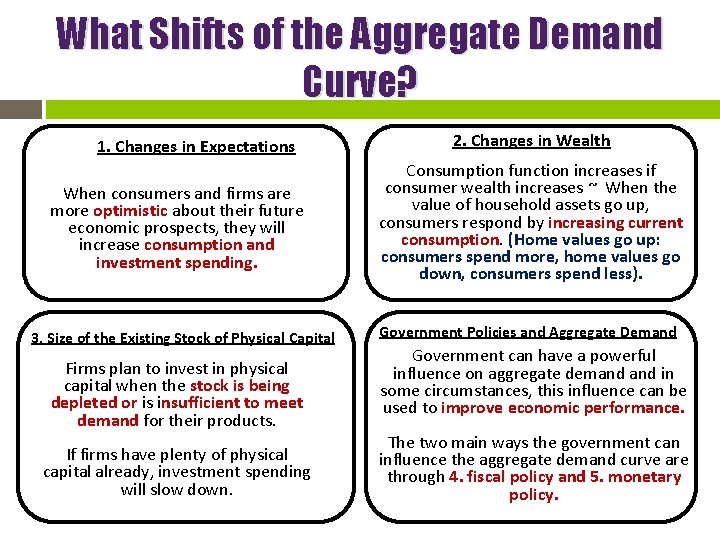 What Shifts of the Aggregate Demand Curve?

1. Changes in Expectations

When consumers and firms are more optimistic about their future economic prospects, they will increase consumption and investment spending.

2. Changes in Wealth

Consumption function increases if consumer wealth increases ~ When the value of household assets go up, consumers respond by increasing current consumption. (Home values go up: consumers spend more, home values go down, consumers spend less).

3. Size of the Existing Stock of Physical Capital

Firms plan to invest in physical capital when the stock is being depleted or is insufficient to meet demand for their products.

If firms have plenty of physical capital already, investment spending will slow down.

Government Policies and Aggregate Demand

Government can have a powerful influence on aggregate demand and in some circumstances, this influence can be used to improve economic performance.

The two main ways the government can influence the aggregate demand curve are through 4. fiscal policy and 5. monetary policy.